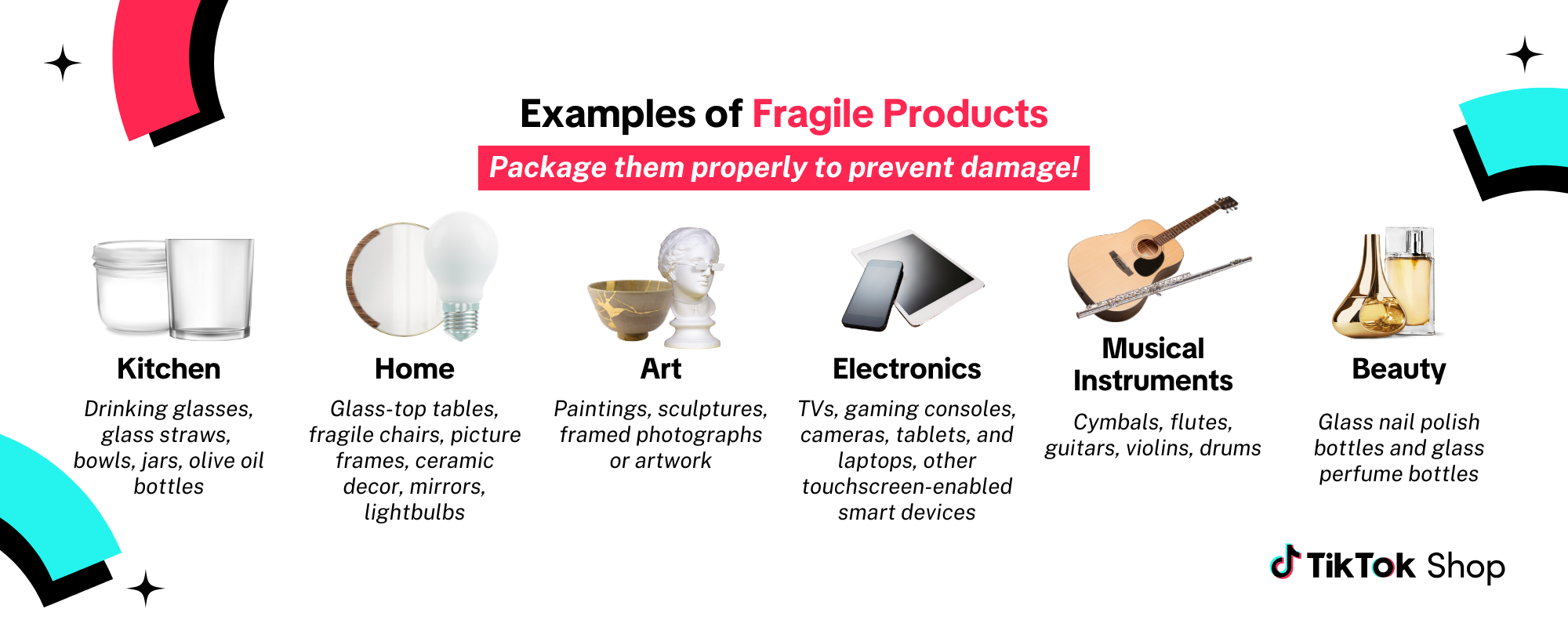 Examples of Fragile Products

Package them properly to prevent damage!

Kitchen

Drinking glasses, glass straws, bowls, jars, olive oil bottles

Home

Glass-top tables, fragile chairs, picture frames, ceramic decor, mirrors, lightbulbs

Art

Paintings, sculptures, framed photographs or artwork

Electronics

TVs, gaming consoles, cameras, tablets, and laptops, other touchscreen-enabled smart devices

Musical Instruments

Cymbals, flutes, guitars, violins, drums

Beauty

Glass nail polish bottles and glass perfume bottles

TikTok Shop